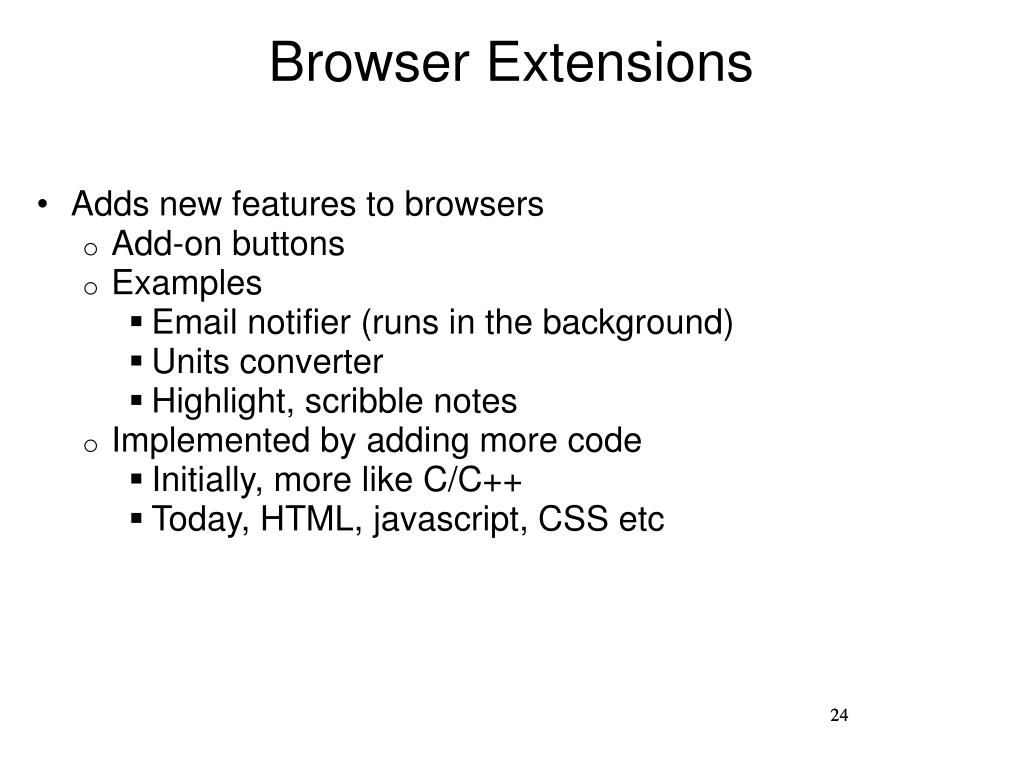 Browser Extensions

• Adds new features to browsers
  o Add-on buttons
  o Examples
    ▪ Email notifier (runs in the background)
    ▪ Units converter
    ▪ Highlight, scribble notes
  o Implemented by adding more code
    ▪ Initially, more like C/C++
    ▪ Today, HTML, javascript, CSS etc

24